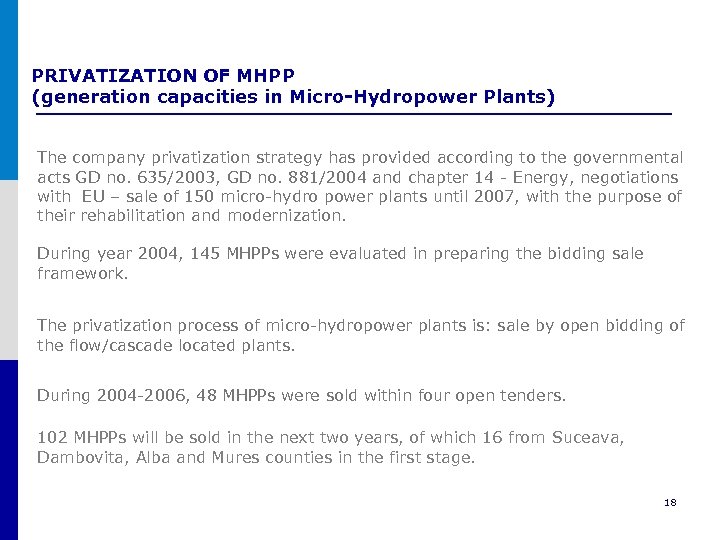 PRIVATIZATION OF MHPP
(generation capacities in Micro-Hydropower Plants)

The company privatization strategy has provided according to the governmental acts GD no. 635/2003, GD no. 881/2004 and chapter 14 - Energy, negotiations with EU – sale of 150 micro-hydro power plants until 2007, with the purpose of their rehabilitation and modernization.

During year 2004, 145 MHPPs were evaluated in preparing the bidding sale framework.

The privatization process of micro-hydropower plants is: sale by open bidding of the flow/cascade located plants.

During 2004-2006, 48 MHPPs were sold within four open tenders.

102 MHPPs will be sold in the next two years, of which 16 from Suceava, Dambovita, Alba and Mures counties in the first stage.

18